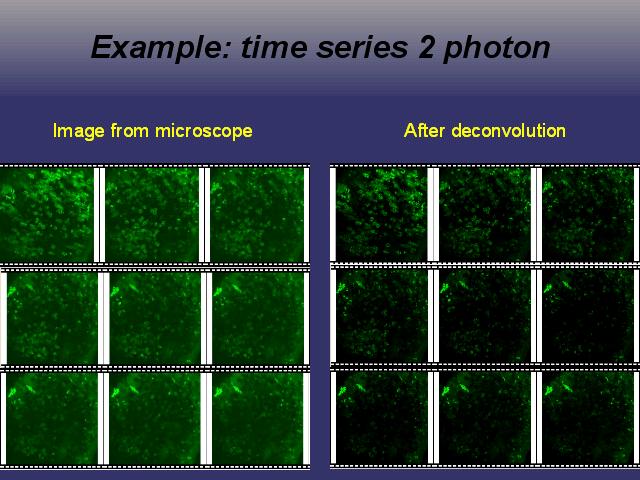 Example: time series 2 photon

Image from microscope

After deconvolution